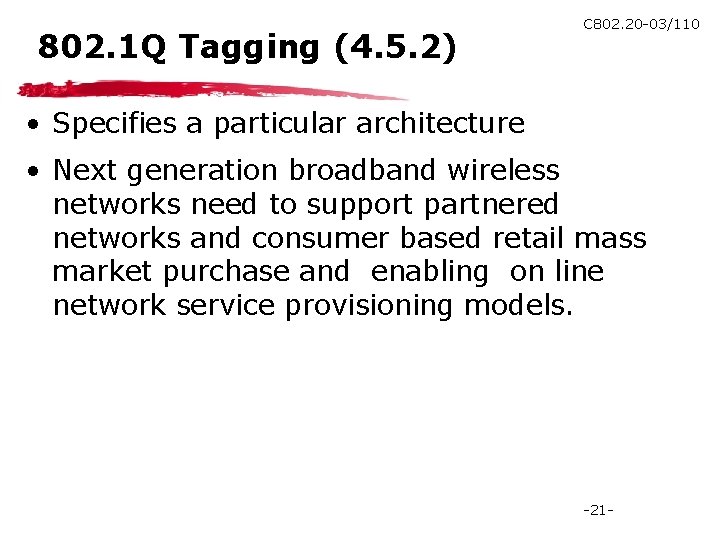 C802.20-03/110

802.1Q Tagging (4.5.2)

• Specifies a particular architecture

• Next generation broadband wireless networks need to support partnered networks and consumer based retail mass market purchase and enabling on line network service provisioning models.

-21-